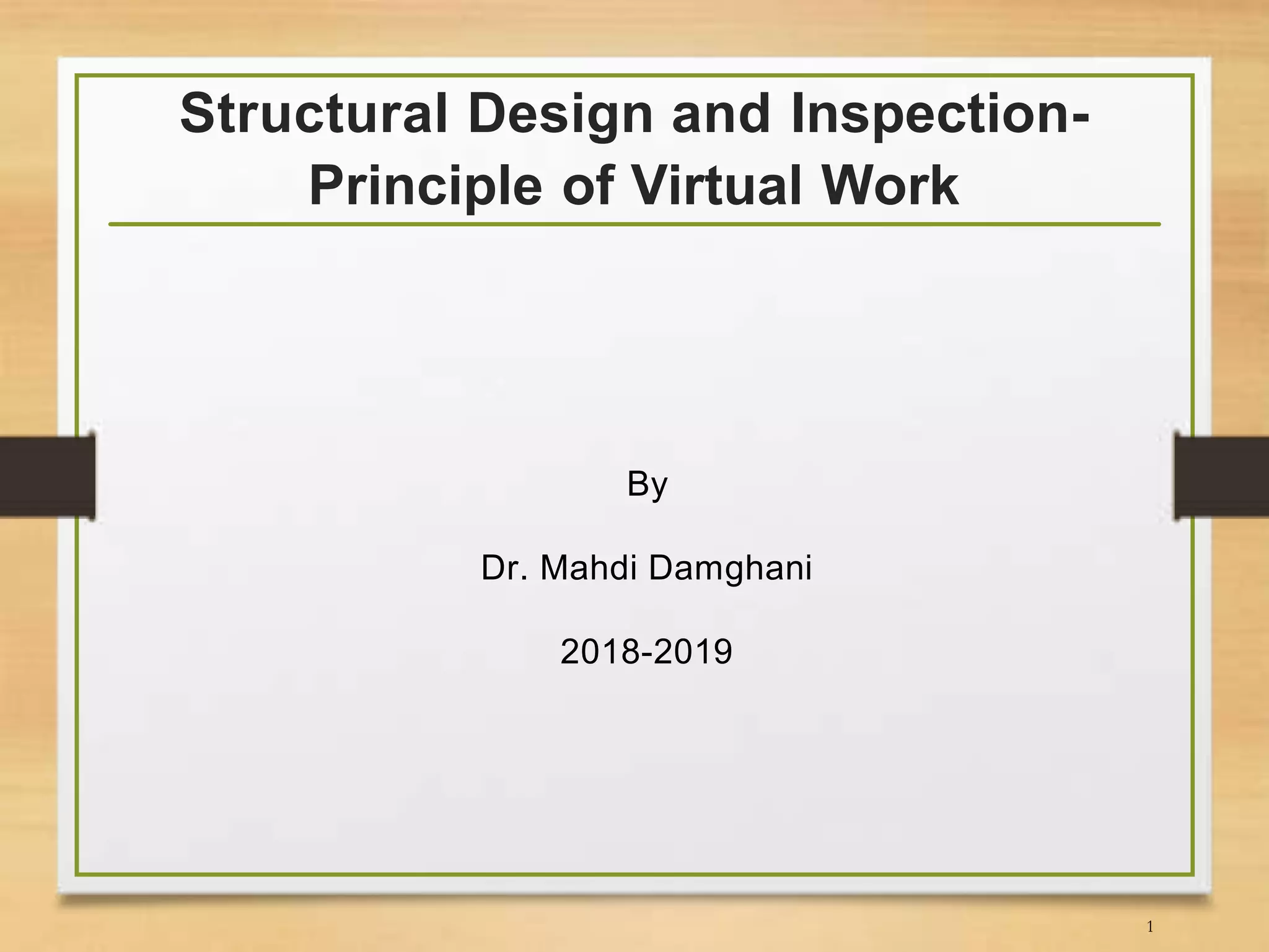 Structural Design and Inspection-Principle of Virtual Work

By

Dr. Mahdi Damghani

2018-2019

1